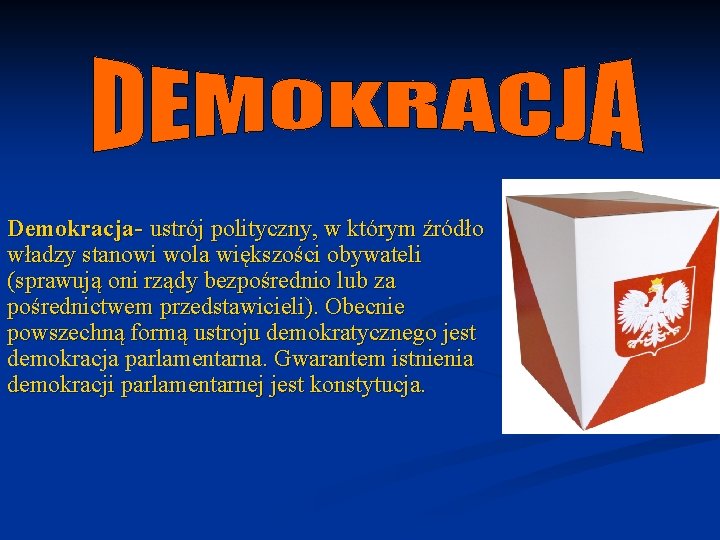 DEMOKRACJA

Demokracja- ustrój polityczny, w którym źródło władzy stanowi wola większości obywateli (sprawują oni rządy bezpośrednio lub za pośrednictwem przedstawicieli). Obecnie powszechną formą ustroju demokratycznego jest demokracja parlamentarna. Gwarantem istnienia demokracji parlamentarnej jest konstytucja.